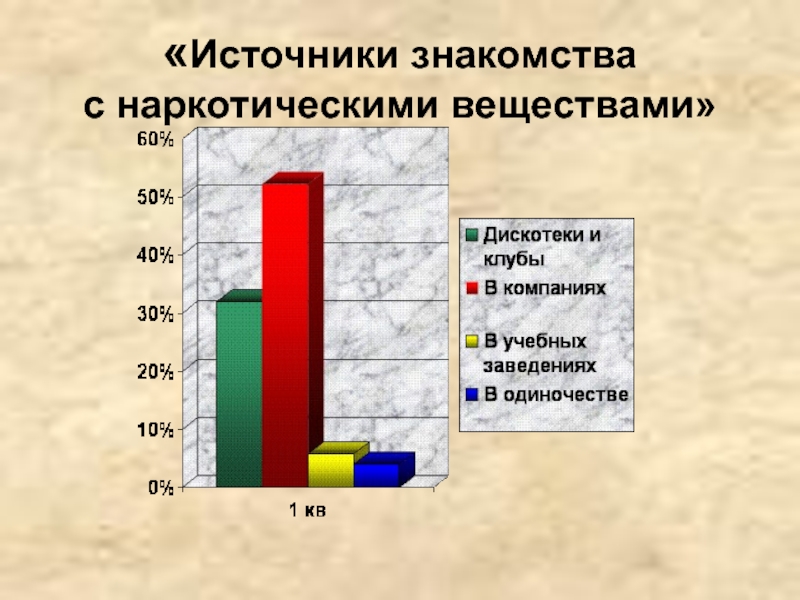 «Источники знакомства с наркотическими веществами»

60%
50%
40%
30%
20%
10%
0%

1 кв

Дискотеки и клубы
В компаниях
В учебных заведениях
В одиночестве